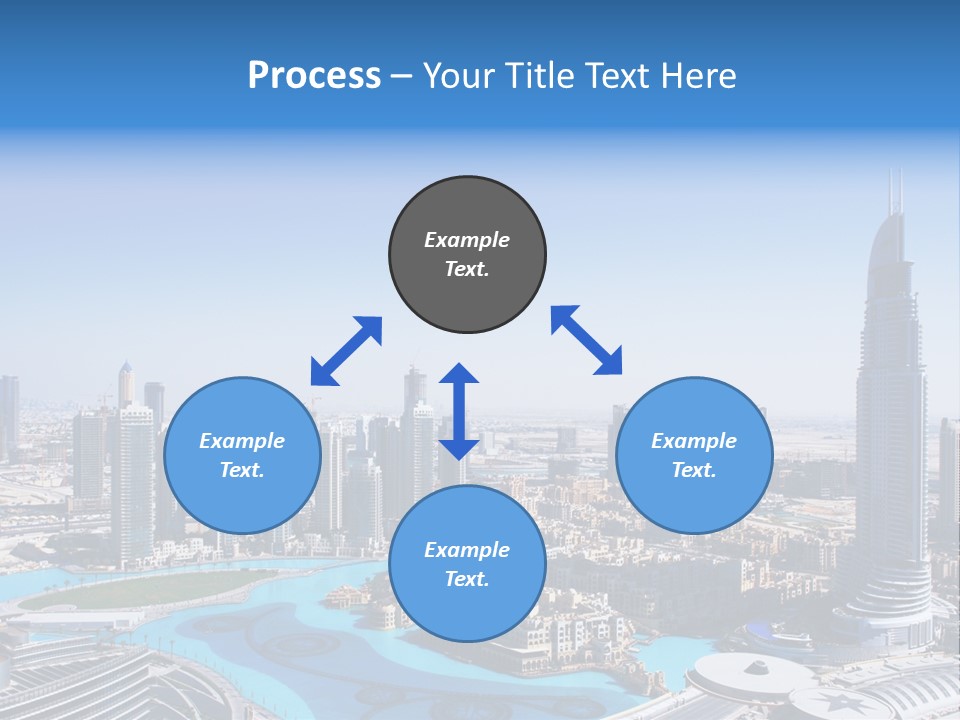 Process – Your Title Text Here

Example Text.

Example Text.

Example Text.

Example Text.